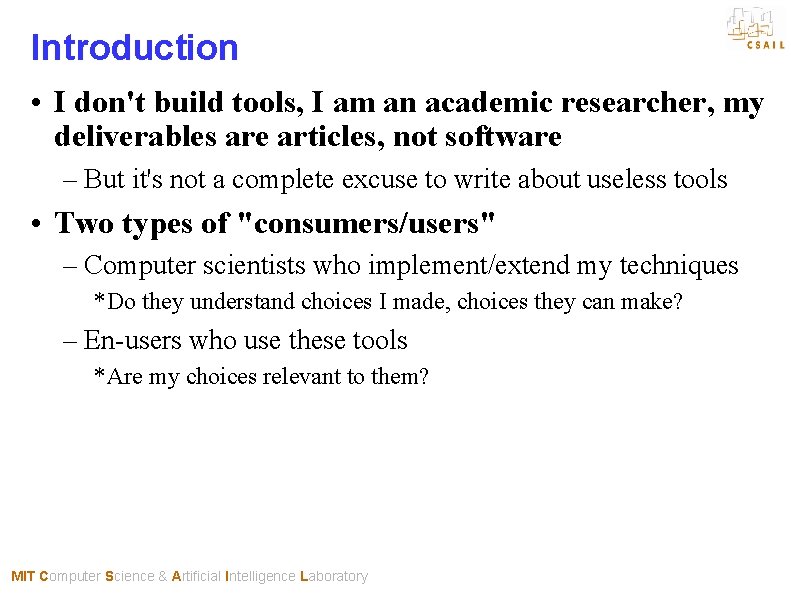 Introduction

CSAIL

• I don't build tools, I am an academic researcher, my deliverables are articles, not software

– But it's not a complete excuse to write about useless tools

• Two types of "consumers/users"

– Computer scientists who implement/extend my techniques

*Do they understand choices I made, choices they can make?

– En-users who use these tools

*Are my choices relevant to them?

MIT Computer Science & Artificial Intelligence Laboratory